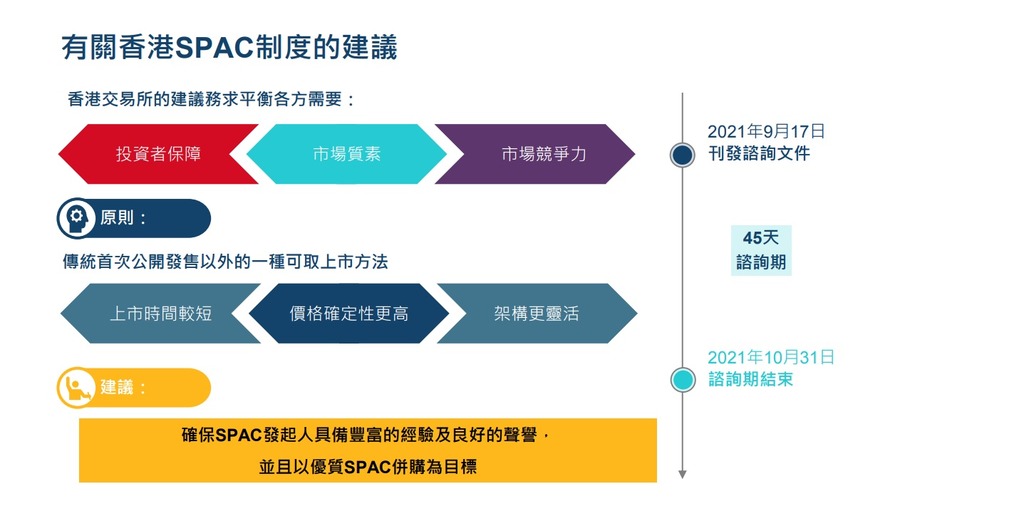 有關香港SPAC制度的建議

香港交易所的建議務求平衡各方需要：

投資者保障

市場質素

市場競爭力

原則：

傳統首次公開發售以外的一種可取上市方法

上市時間較短

價格確定性更高

架構更靈活

建議：

確保SPAC發起人具備豐富的經驗及良好的聲譽，

並且以優質SPAC併購為目標

2021年9月17日
刊發諮詢文件

45天
諮詢期

2021年10月31日
諮詢期結束